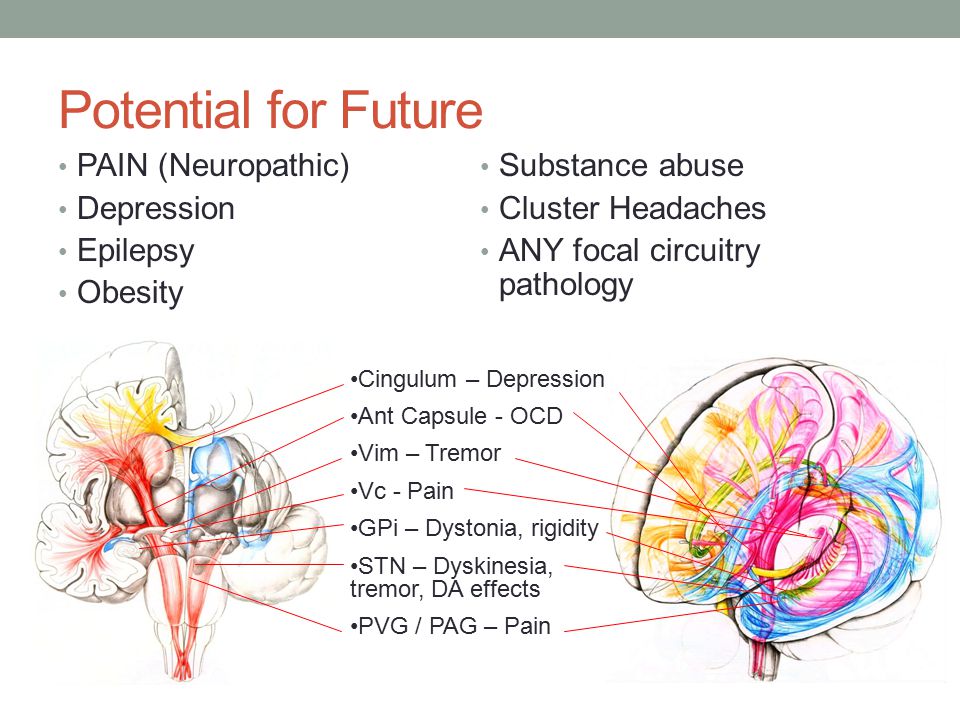 Potential for Future

• PAIN (Neuropathic)
• Depression
• Epilepsy
• Obesity

• Substance abuse
• Cluster Headaches
• ANY focal circuitry pathology

•Cingulum – Depression
•Ant Capsule - OCD
•Vim – Tremor
•Vc - Pain
•GPi – Dystonia, rigidity
•STN – Dyskinesia, tremor, DA effects
•PVG / PAG – Pain